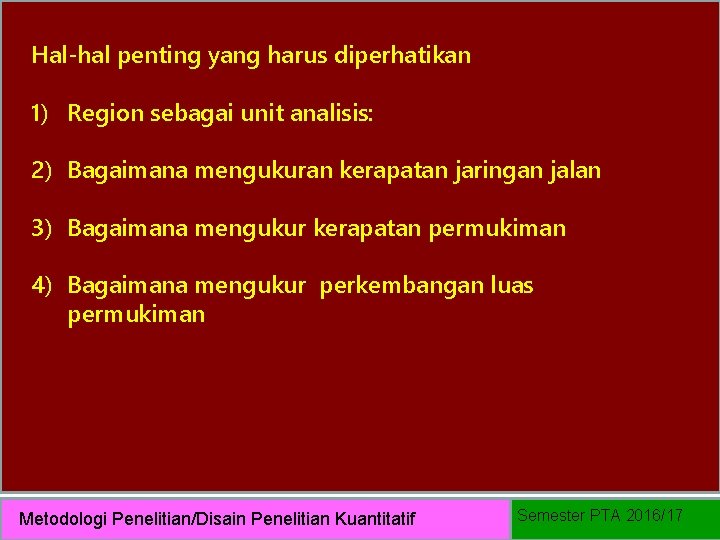 Hal-hal penting yang harus diperhatikan

1) Region sebagai unit analisis:

2) Bagaimana mengukuran kerapatan jaringan jalan

3) Bagaimana mengukur kerapatan permukiman

4) Bagaimana mengukur perkembangan luas permukiman

Metodologi Penelitian/Disain Penelitian Kuantitatif

Semester PTA 2016/17